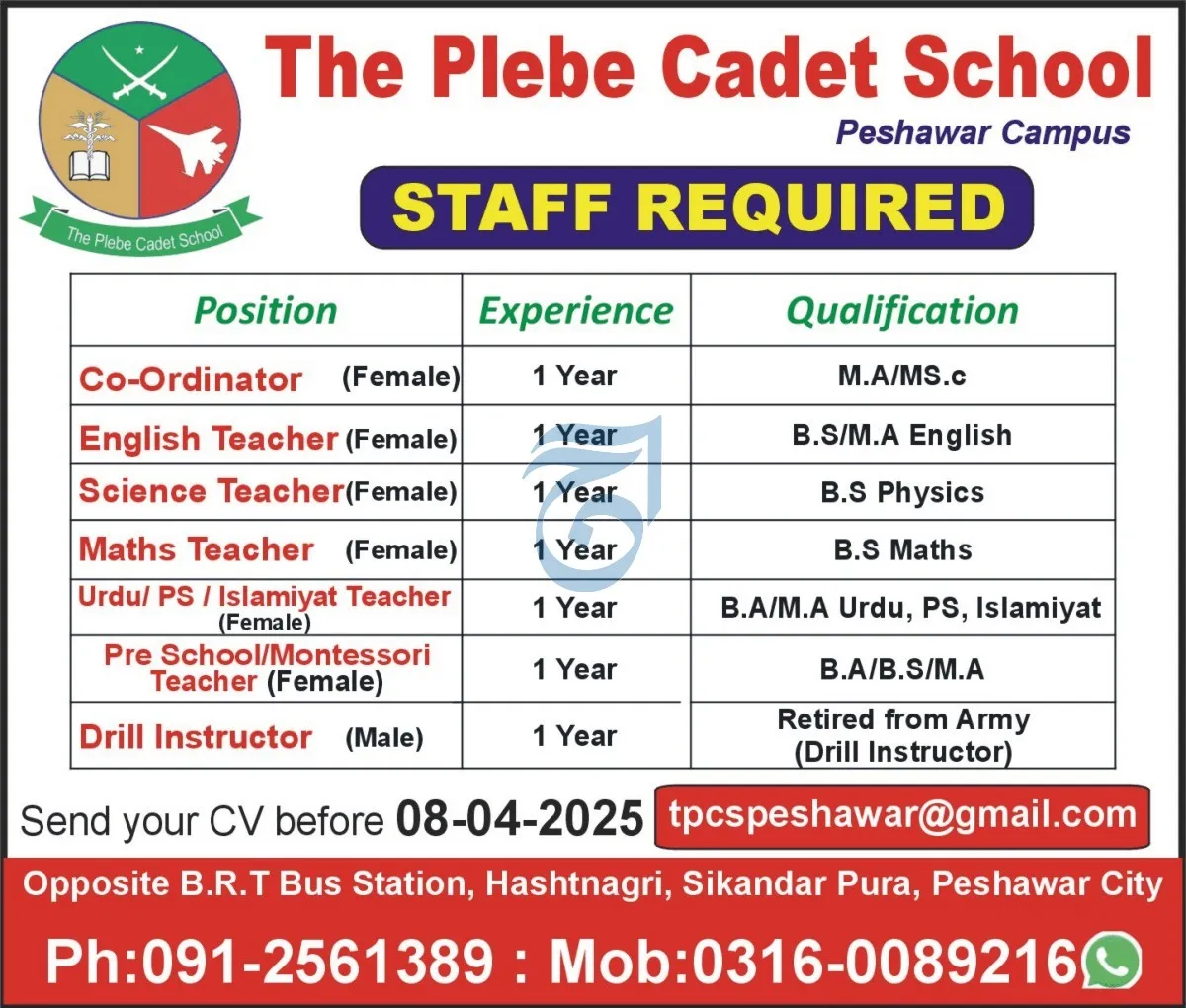 The Plebe Cadet School

The Plebe Cadet School

Peshawar Campus

STAFF REQUIRED

| Position | Experience | Qualification |
|---|---|---|
| Co-Ordinator (Female) | 1 Year | M.A/MS.c |
| English Teacher (Female) | 1 Year | B.S/M.A English |
| Science Teacher (Female) | 1 Year | B.S Physics |
| Maths Teacher (Female) | 1 Year | B.S Maths |
| Urdu/ PS / Islamiyat Teacher (Female) | 1 Year | B.A/M.A Urdu, PS, Islamiyat |
| Pre School/Montessori Teacher (Female) | 1 Year | B.A/B.S/M.A |
| Drill Instructor (Male) | 1 Year | Retired from Army (Drill Instructor) |

Send your CV before 08-04-2025 tpcspeshawar@gmail.com

Opposite B.R.T Bus Station, Hashtnagri, Sikandar Pura, Peshawar City

Ph:091-2561389 : Mob:0316-0089216